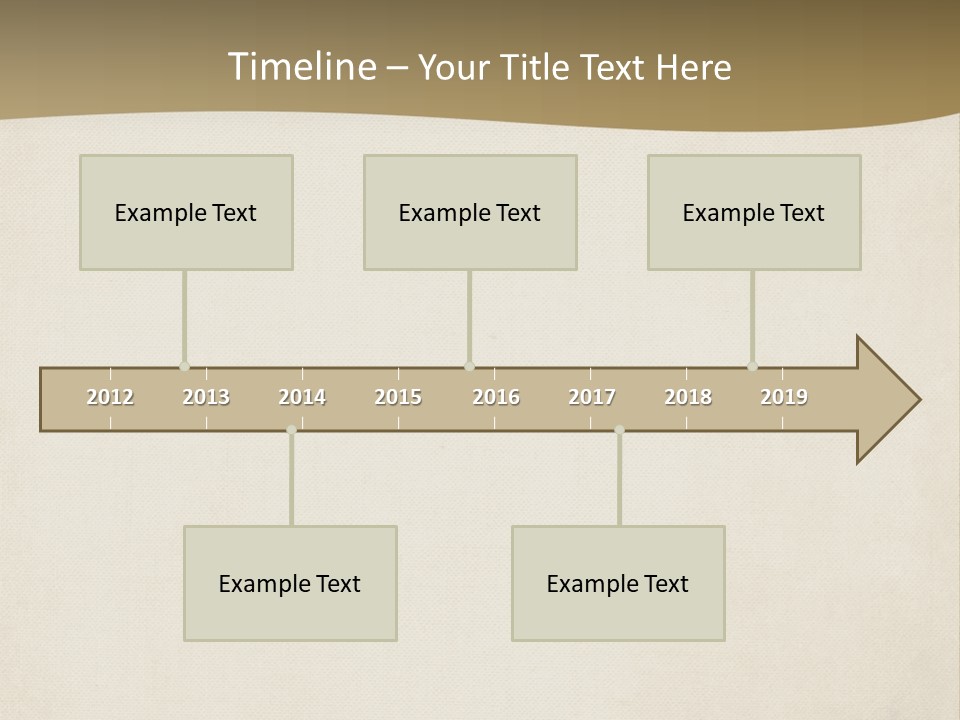 Timeline – Your Title Text Here

Example Text

Example Text

Example Text

2012 2013 2014 2015 2016 2017 2018 2019

Example Text

Example Text